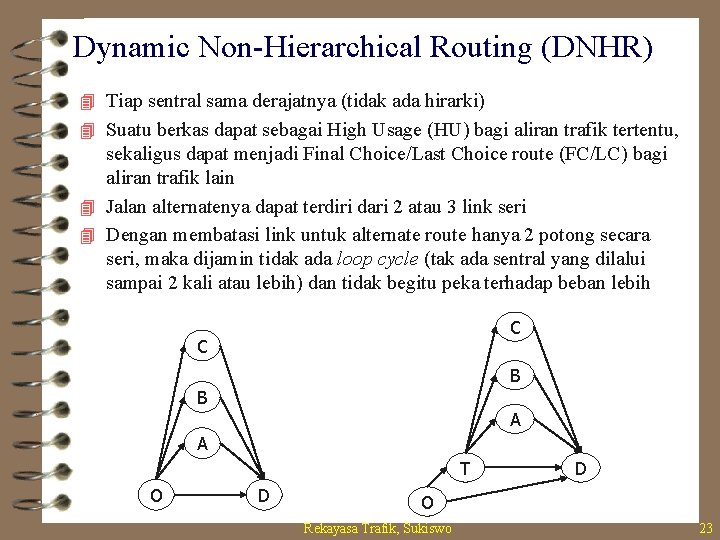 Dynamic Non-Hierarchical Routing (DNHR)

Tiap sentral sama derajatnya (tidak ada hirarki)

Suatu berkas dapat sebagai High Usage (HU) bagi aliran trafik tertentu, sekaligus dapat menjadi Final Choice/Last Choice route (FC/LC) bagi aliran trafik lain

Jalan alternatenya dapat terdiri dari 2 atau 3 link seri

Dengan membatasi link untuk alternate route hanya 2 potong secara seri, maka dijamin tidak ada loop cycle (tak ada sentral yang dilalui sampai 2 kali atau lebih) dan tidak begitu peka terhadap beban lebih

C
B
A
O
D

C
B
A
T
D
O

Rekayasa Trafik, Sukiswo
23